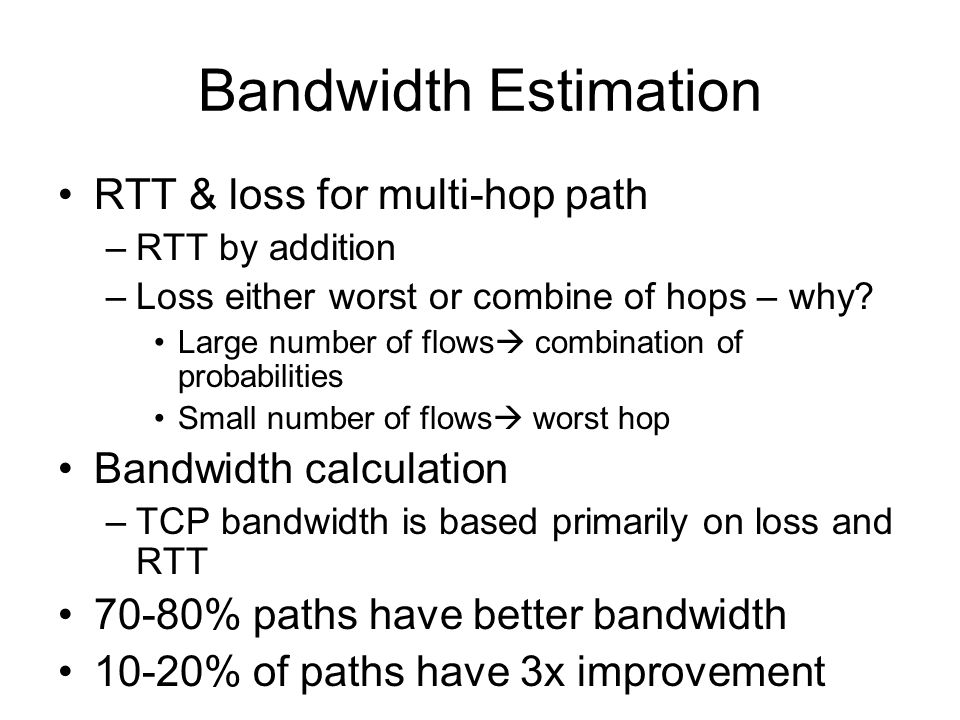 Bandwidth Estimation

• RTT & loss for multi-hop path
– RTT by addition
– Loss either worst or combine of hops – why?
• Large number of flows→ combination of probabilities
• Small number of flows→ worst hop
• Bandwidth calculation
– TCP bandwidth is based primarily on loss and RTT
• 70-80% paths have better bandwidth
• 10-20% of paths have 3x improvement